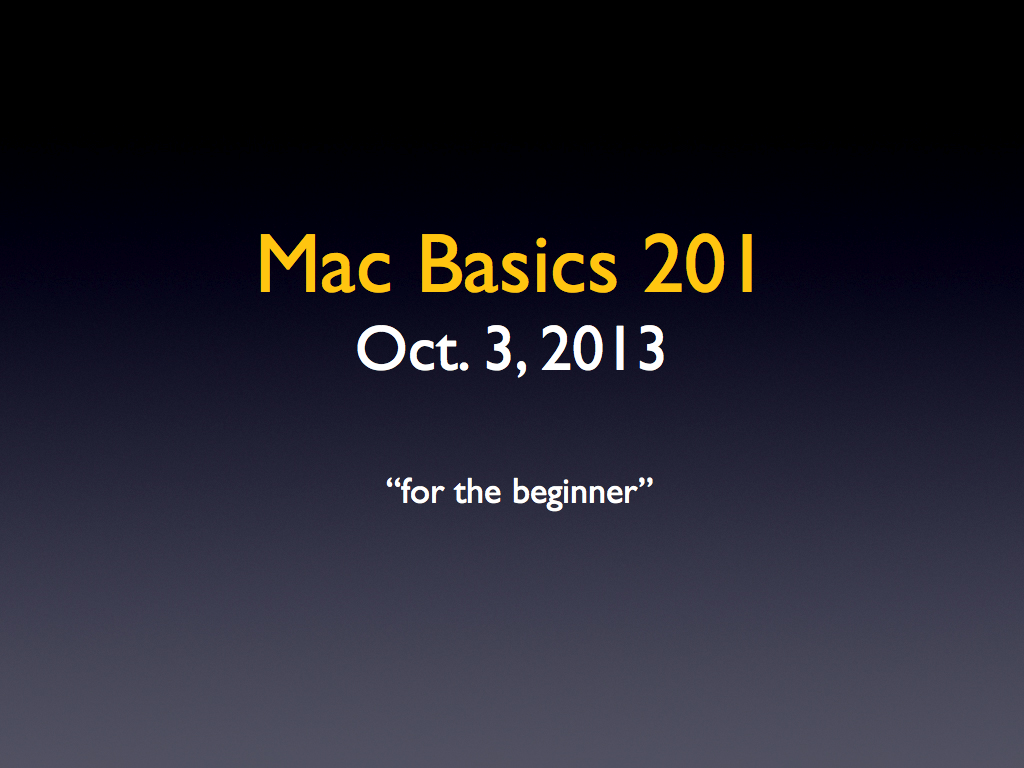 Mac Basics 201
Oct. 3, 2013

“for the beginner”